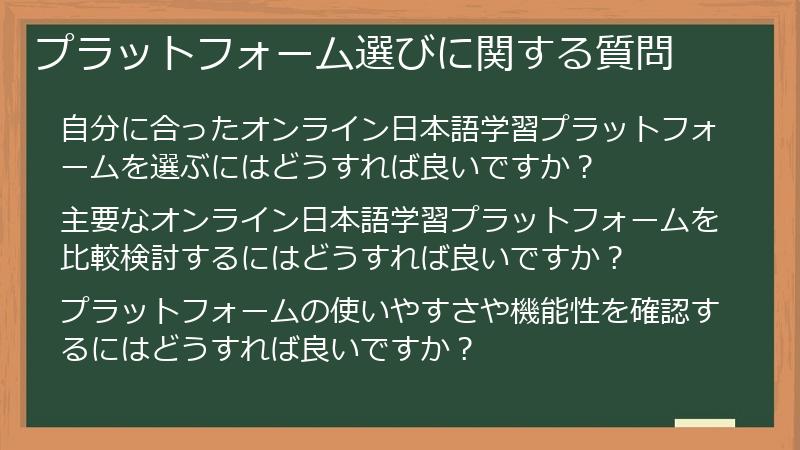 プラットフォーム選びに関する質問

自分に合ったオンライン日本語学習プラットフォームを選ぶにはどうすれば良いですか？

主要なオンライン日本語学習プラットフォームを比較検討するにはどうすれば良いですか？

プラットフォームの使いやすさや機能性を確認するにはどうすれば良いですか？